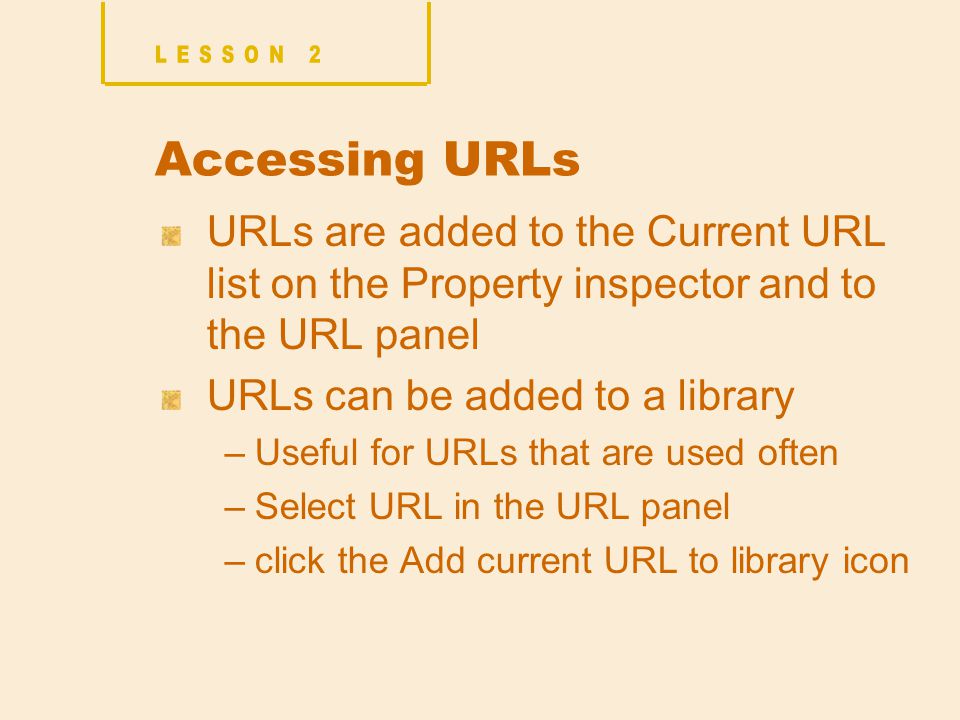 LESSON 2

Accessing URLs

URLs are added to the Current URL list on the Property inspector and to the URL panel

URLs can be added to a library

– Useful for URLs that are used often

– Select URL in the URL panel

– click the Add current URL to library icon